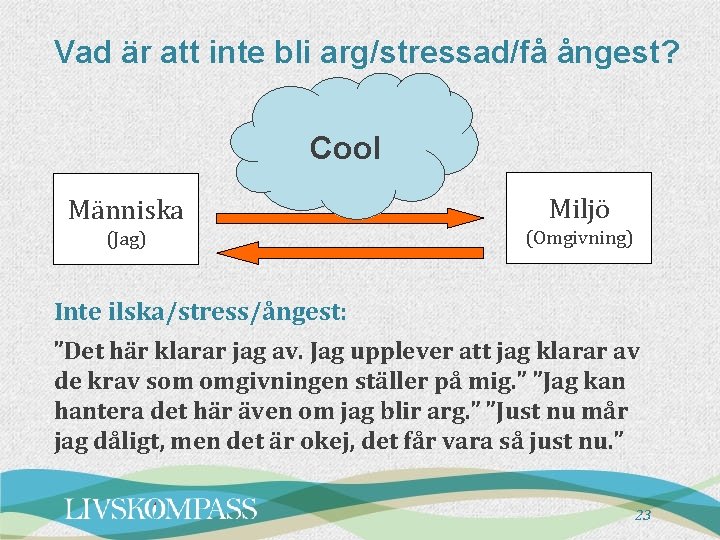 Vad är att inte bli arg/stressad/få ångest?

Cool

Människa
(Jag)

Miljö
(Omgivning)

Inte ilska/stress/ångest:

"Det här klarar jag av. Jag upplever att jag klarar av de krav som omgivningen ställer på mig." "Jag kan hantera det här även om jag blir arg." "Just nu mår jag dåligt, men det är okej, det får vara så just nu."

LIVSKOMPASS

23